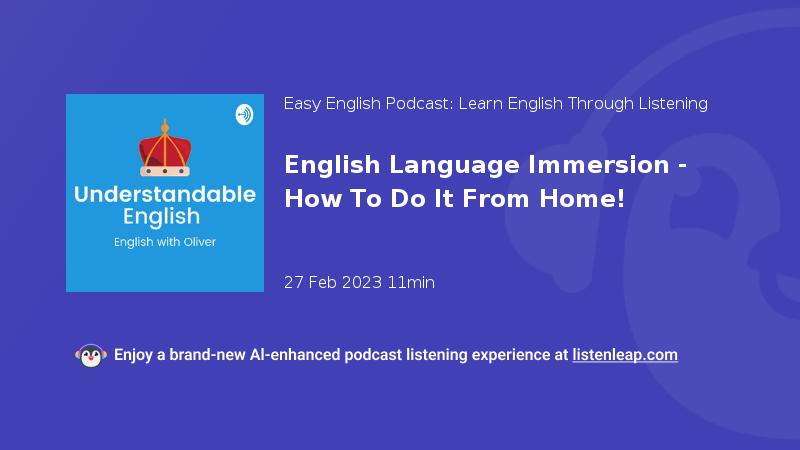 Understandable English

English with Oliver

Easy English Podcast: Learn English Through Listening

English Language Immersion - How To Do It From Home!

27 Feb 2023 11min

Enjoy a brand-new AI-enhanced podcast listening experience at listenleap.com